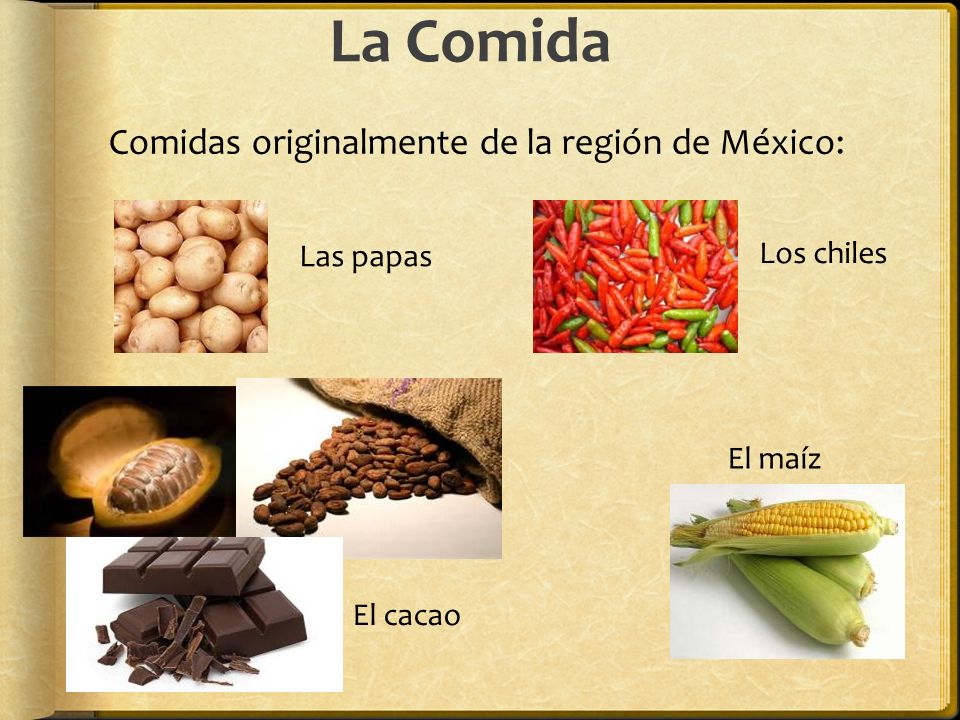 La Comida

Comidas originalmente de la región de México:

Las papas

Los chiles

El maíz

El cacao